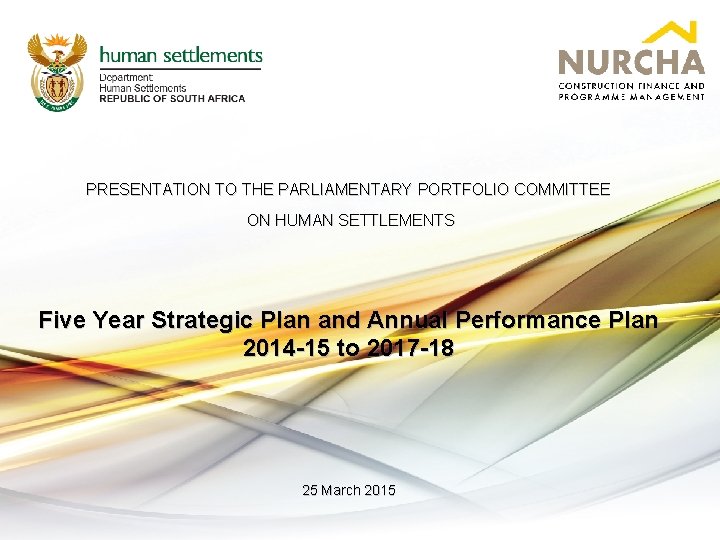 human settlements
Department:
Human Settlements
REPUBLIC OF SOUTH AFRICA

NURCHA
CONSTRUCTION FINANCE AND PROGRAMME MANAGEMENT

PRESENTATION TO THE PARLIAMENTARY PORTFOLIO COMMITTEE

ON HUMAN SETTLEMENTS

Five Year Strategic Plan and Annual Performance Plan 2014-15 to 2017-18

25 March 2015